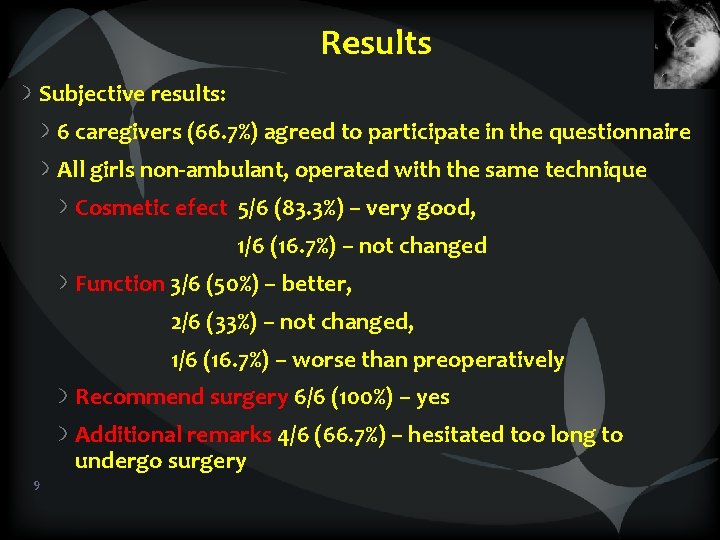 Results

Subjective results:

6 caregivers (66.7%) agreed to participate in the questionnaire

All girls non-ambulant, operated with the same technique

Cosmetic efect 5/6 (83.3%) – very good,
1/6 (16.7%) – not changed

Function 3/6 (50%) – better,
2/6 (33%) – not changed,
1/6 (16.7%) – worse than preoperatively

Recommend surgery 6/6 (100%) – yes

Additional remarks 4/6 (66.7%) – hesitated too long to undergo surgery

9